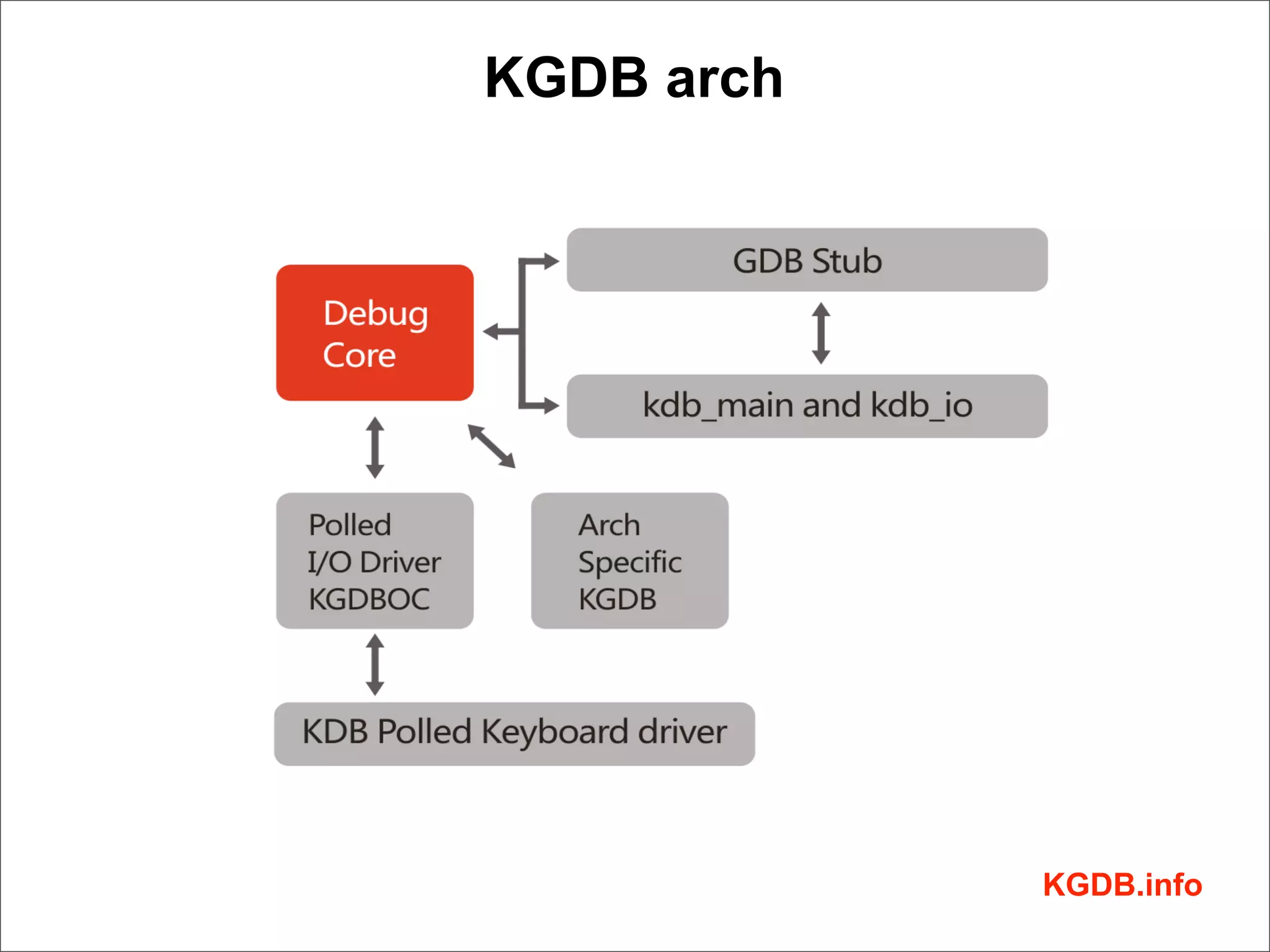 KGDB arch

Debug Core

GDB Stub

kdb_main and kdb_io

Polled I/O Driver KGDBOC

Arch Specific KGDB

KDB Polled Keyboard driver

KGDB.info